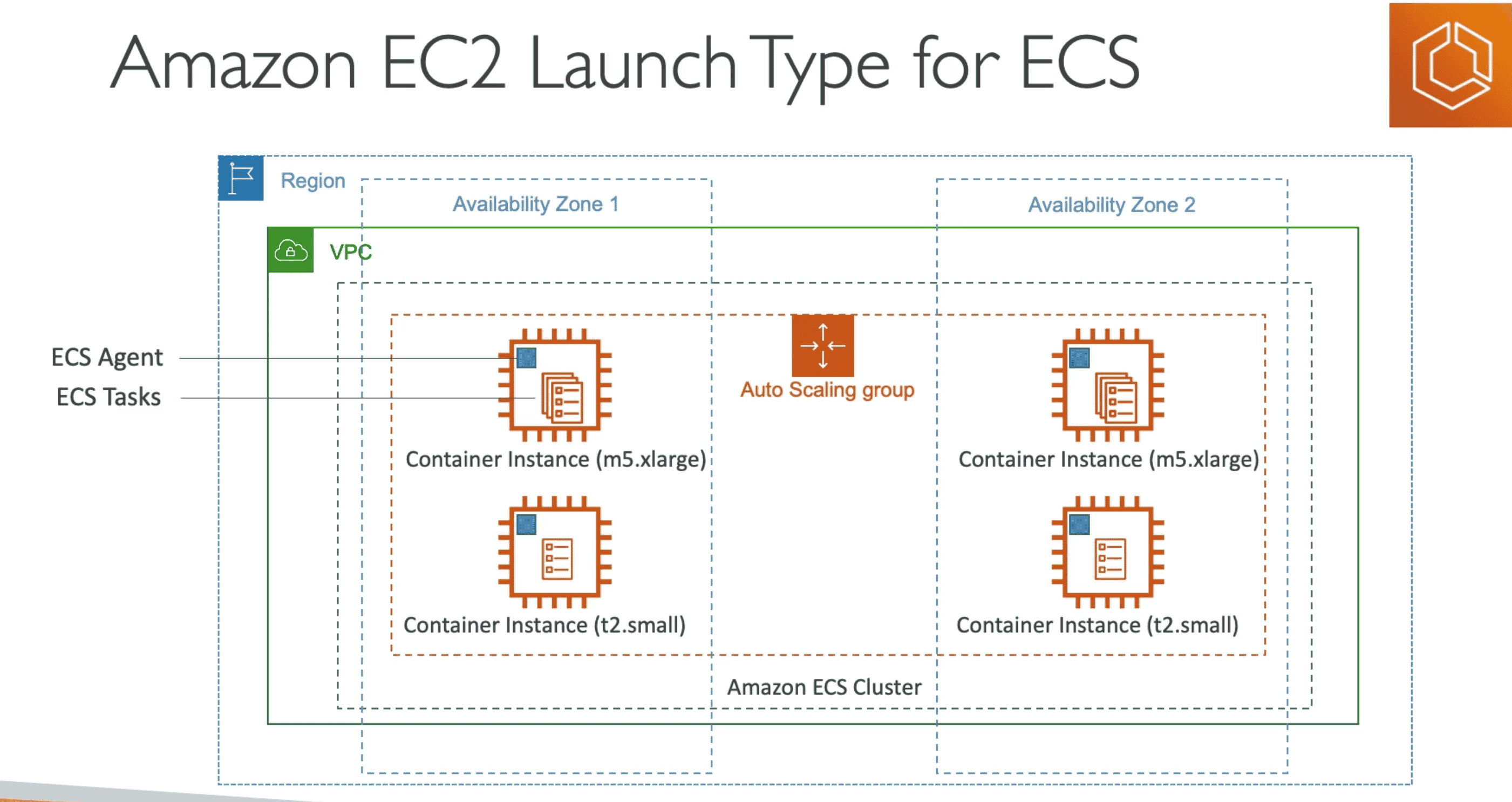 Amazon EC2 Launch Type for ECS

Region

Availability Zone 1

Availability Zone 2

VPC

ECS Agent

ECS Tasks

Auto Scaling group

Container Instance (m5.xlarge)

Container Instance (m5.xlarge)

Container Instance (t2.small)

Container Instance (t2.small)

Amazon ECS Cluster